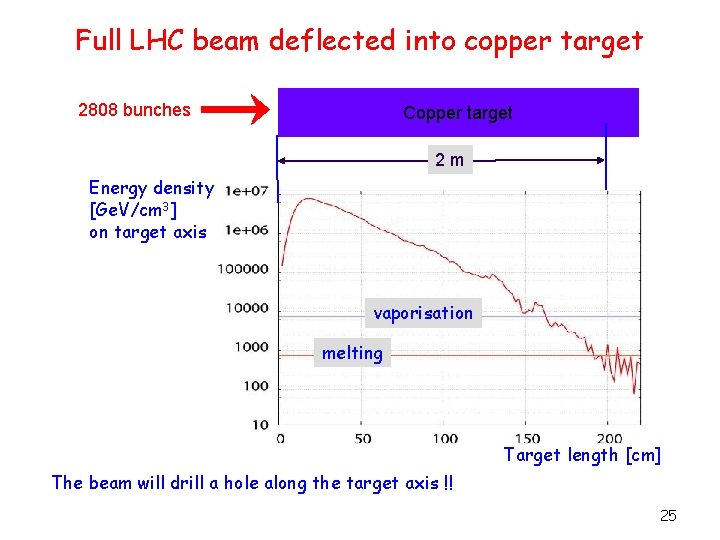 Full LHC beam deflected into copper target

2808 bunches

Copper target

2 m

Energy density [GeV/cm$^3$] on target axis

1e+07
1e+06
100000
10000
1000
100
10

vaporisation

melting

0
50
100
150
200

Target length [cm]

The beam will drill a hole along the target axis !!

25